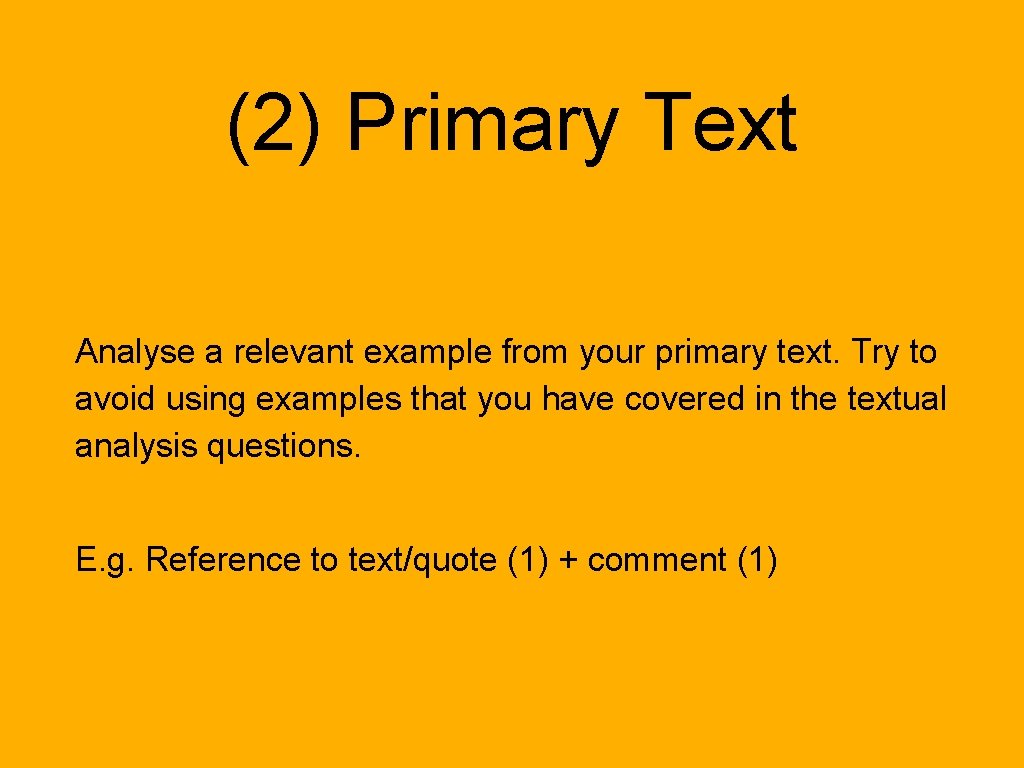 (2) Primary Text

Analyse a relevant example from your primary text. Try to avoid using examples that you have covered in the textual analysis questions.

E.g. Reference to text/quote (1) + comment (1)